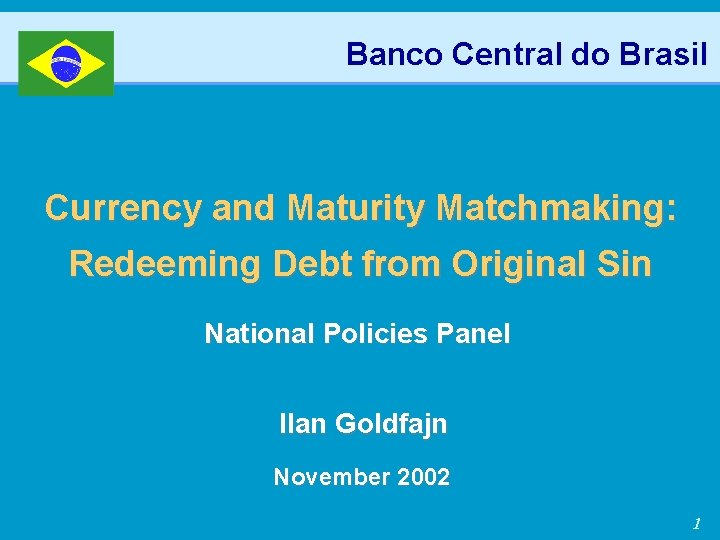 Banco Central do Brasil

Currency and Maturity Matchmaking: Redeeming Debt from Original Sin

National Policies Panel

Ilan Goldfajn

November 2002

1